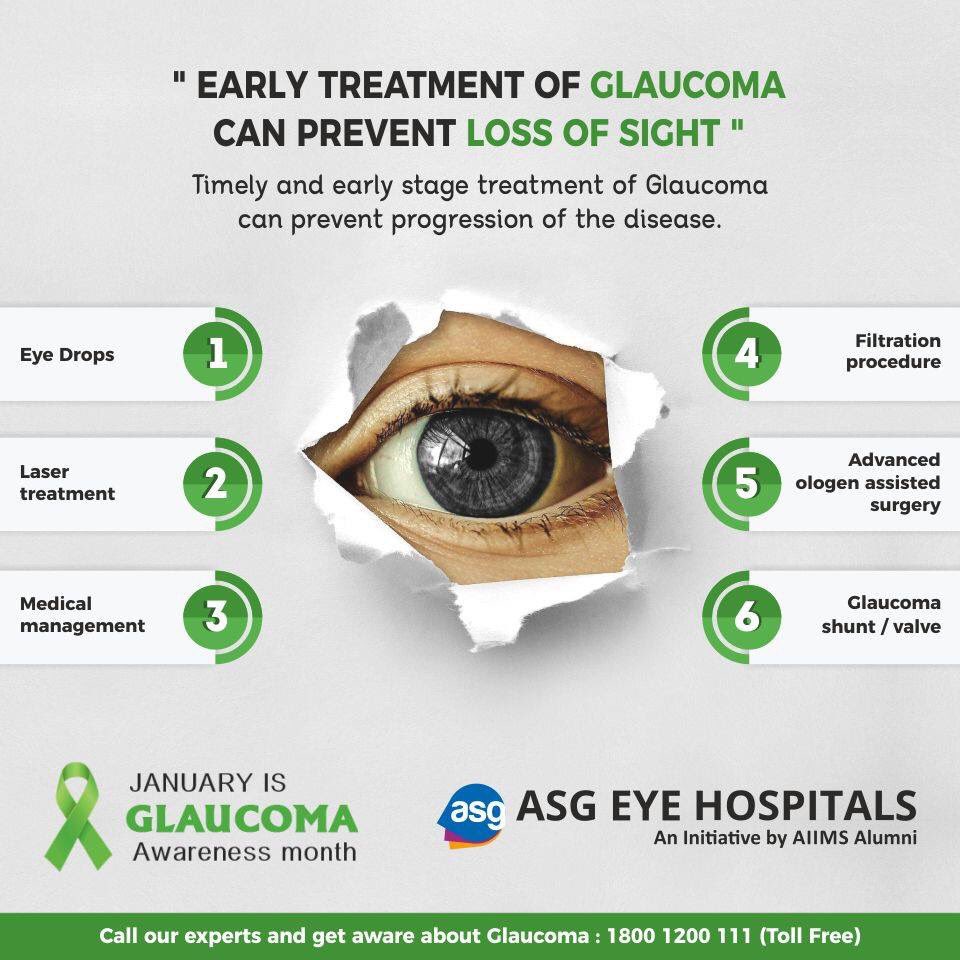 " EARLY TREATMENT OF GLAUCOMA CAN PREVENT LOSS OF SIGHT "

Timely and early stage treatment of Glaucoma can prevent progression of the disease.

Eye Drops 1

Laser treatment 2

Medical management 3

4 Filtration procedure

5 Advanced ologen assisted surgery

6 Glaucoma shunt / valve

JANUARY IS GLAUCOMA Awareness month

asg ASG EYE HOSPITALS
An Initiative by AIIMS Alumni

Call our experts and get aware about Glaucoma : 1800 1200 111 (Toll Free)